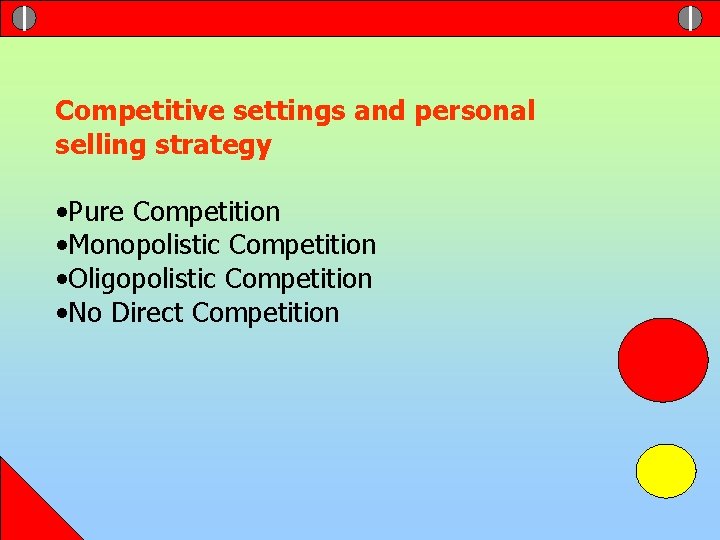 Competitive settings and personal selling strategy

•Pure Competition
•Monopolistic Competition
•Oligopolistic Competition
•No Direct Competition